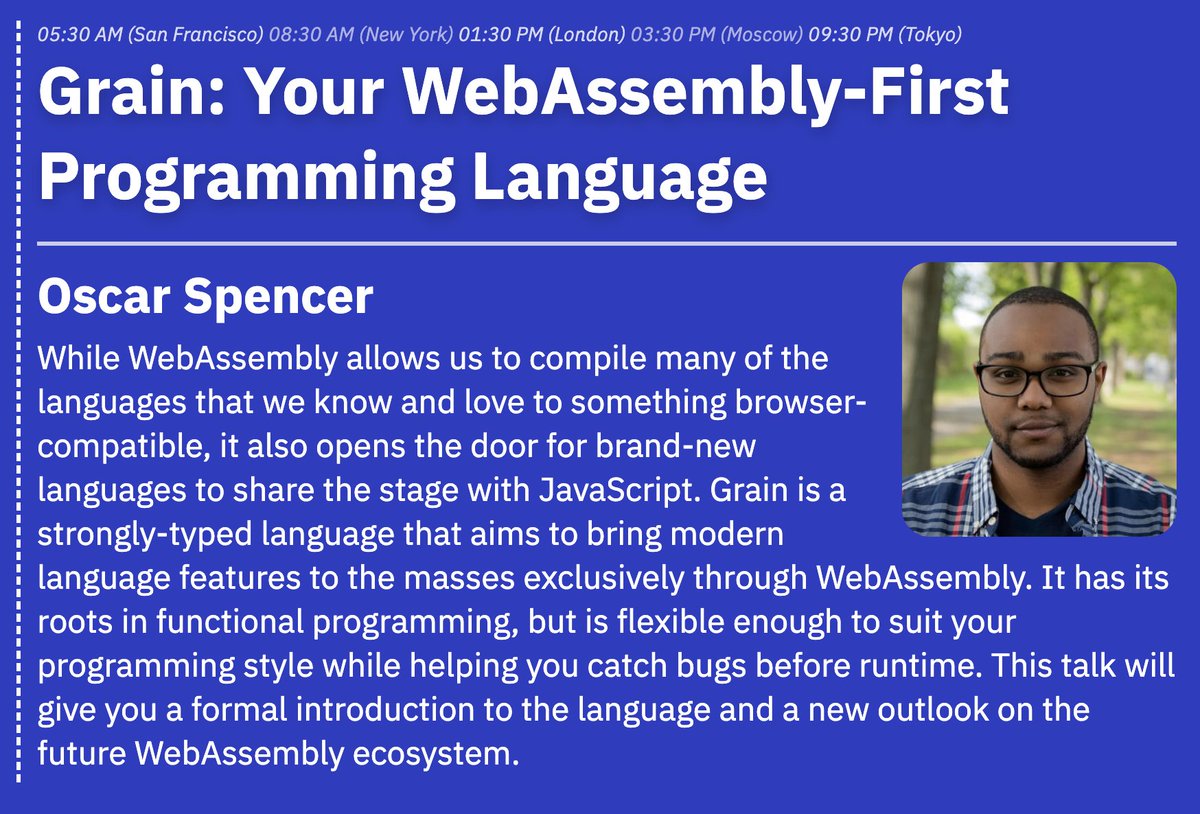 05:30 AM (San Francisco) 08:30 AM (New York) 01:30 PM (London) 03:30 PM (Moscow) 09:30 PM (Tokyo)

Grain: Your WebAssembly-First Programming Language

Oscar Spencer

While WebAssembly allows us to compile many of the languages that we know and love to something browser-compatible, it also opens the door for brand-new languages to share the stage with JavaScript. Grain is a strongly-typed language that aims to bring modern language features to the masses exclusively through WebAssembly. It has its roots in functional programming, but is flexible enough to suit your programming style while helping you catch bugs before runtime. This talk will give you a formal introduction to the language and a new outlook on the future WebAssembly ecosystem.